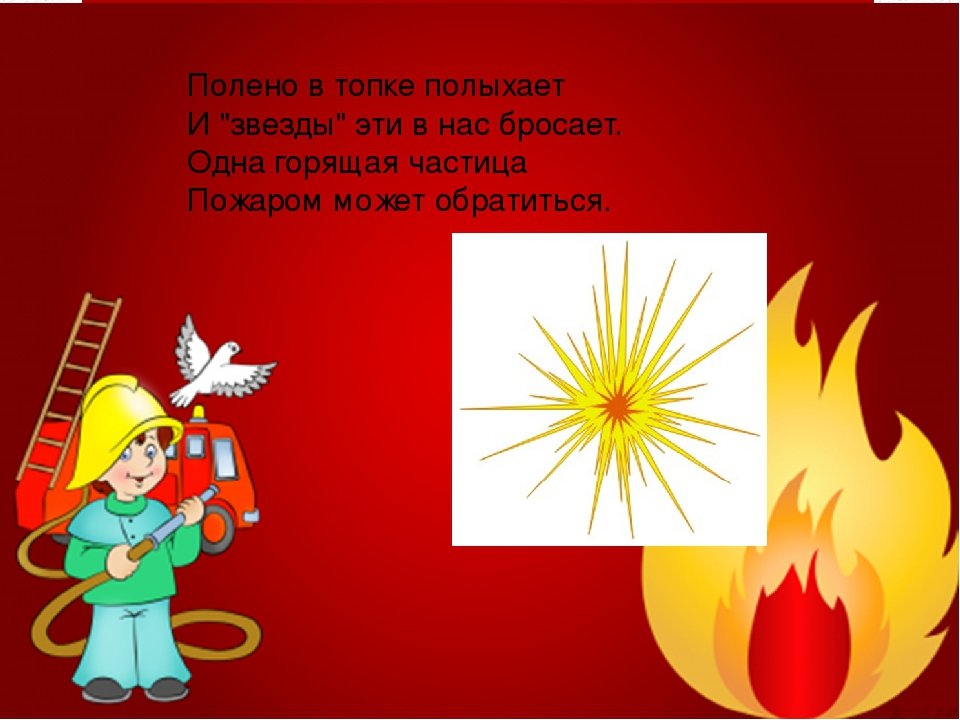 Полено в топке полыхает
И "звезды" эти в нас бросает.
Одна горящая частица
Пожаром может обратиться.